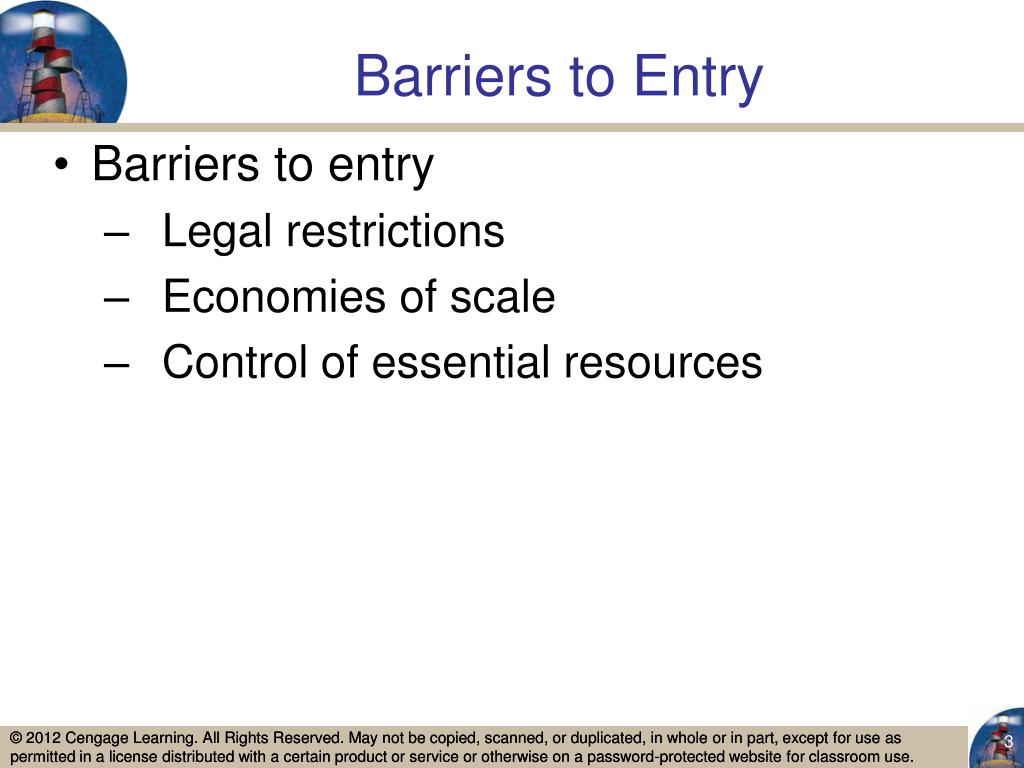 Barriers to Entry

• Barriers to entry
– Legal restrictions
– Economies of scale
– Control of essential resources

© 2012 Cengage Learning. All Rights Reserved. May not be copied, scanned, or duplicated, in whole or in part, except for use as permitted in a license distributed with a certain product or service or otherwise on a password-protected website for classroom use.

3